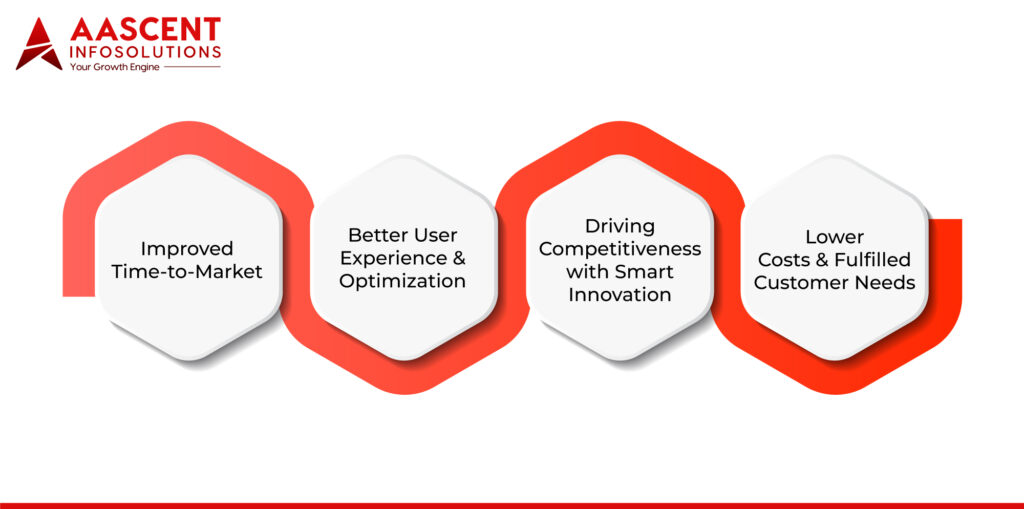 AASCENT
INFOSOLUTIONS
Your Growth Engine

Improved Time-to-Market

Better User Experience & Optimization

Driving Competitiveness with Smart Innovation

Lower Costs & Fulfilled Customer Needs